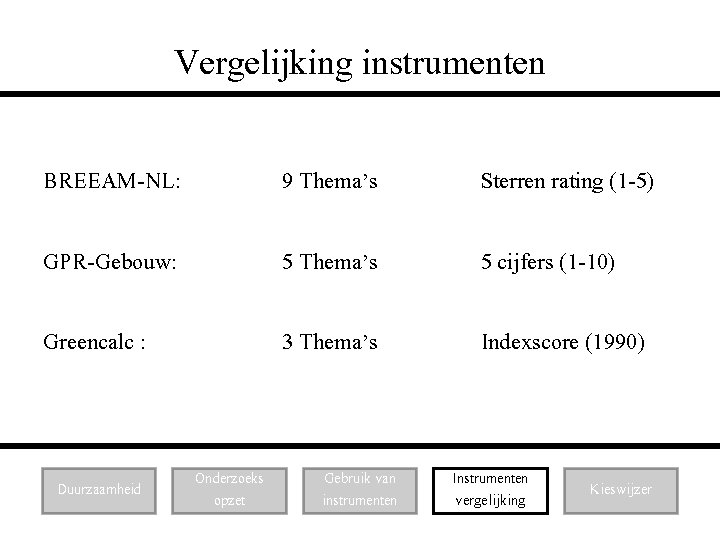 Vergelijking instrumenten

BREEAM-NL: 9 Thema's Sterren rating (1-5)

GPR-Gebouw: 5 Thema's 5 cijfers (1-10)

Greencalc : 3 Thema's Indexscore (1990)

Duurzaamheid

Onderzoeks opzet

Gebruik van instrumenten

Instrumenten vergelijking

Kieswijzer